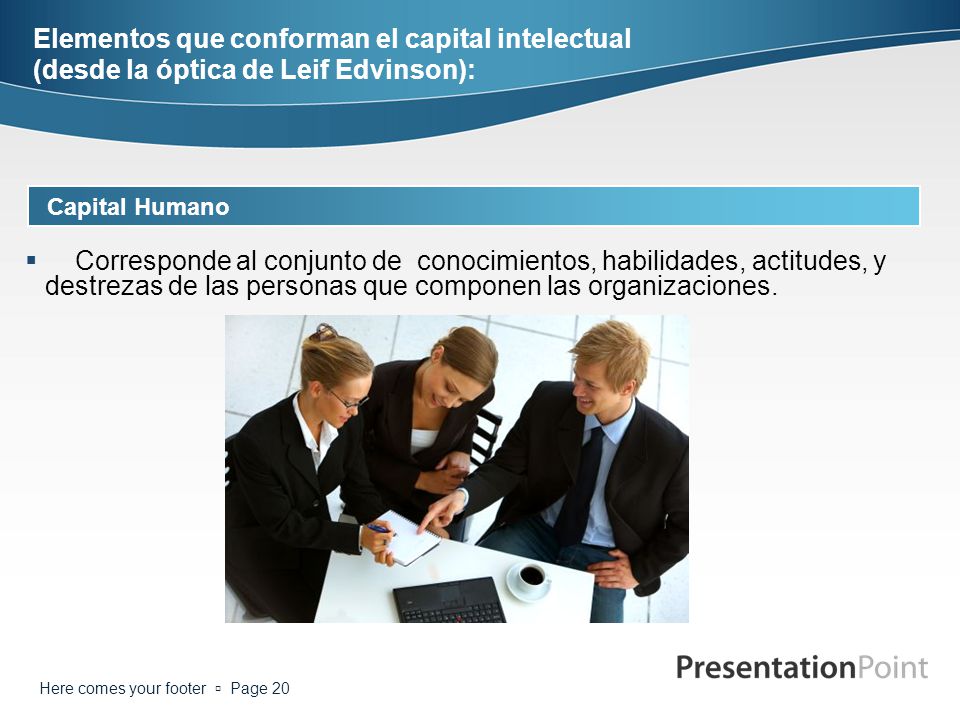 Elementos que conforman el capital intelectual (desde la óptica de Leif Edvinson):

Capital Humano

▪ Corresponde al conjunto de conocimientos, habilidades, actitudes, y destrezas de las personas que componen las organizaciones.

PresentationPoint

Here comes your footer ▫ Page 20